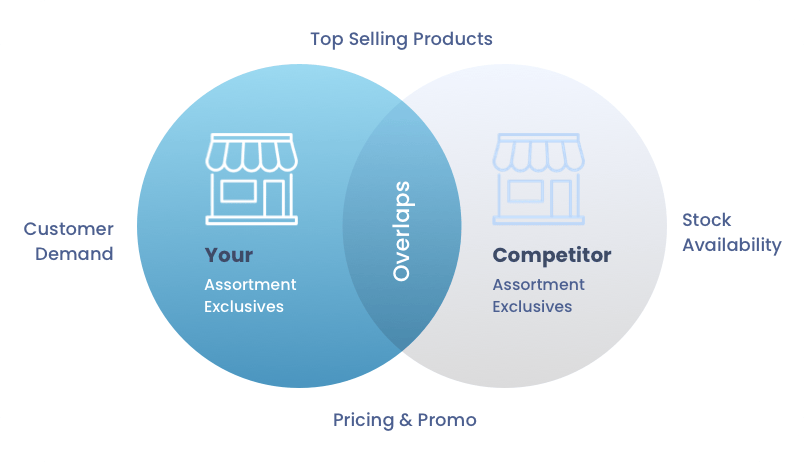 Top Selling Products

Customer Demand

Your
Assortment Exclusives

Overlaps

Competitor
Assortment Exclusives

Stock Availability

Pricing & Promo